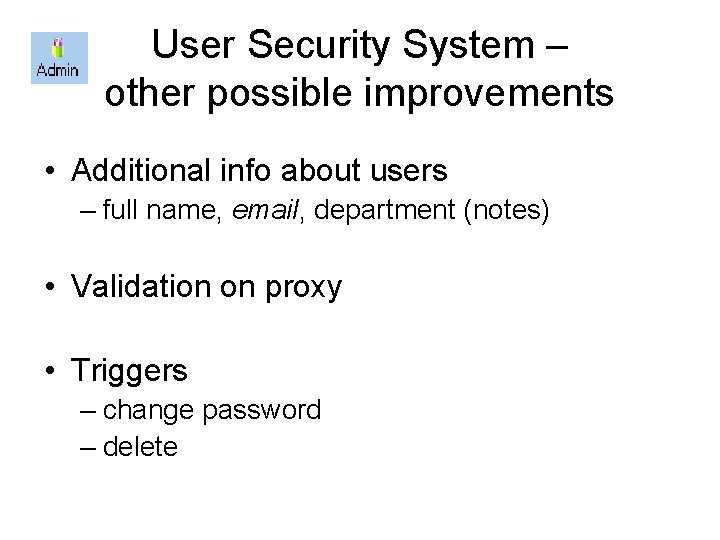 Admin

User Security System – other possible improvements

• Additional info about users
– full name, email, department (notes)

• Validation on proxy

• Triggers
– change password
– delete